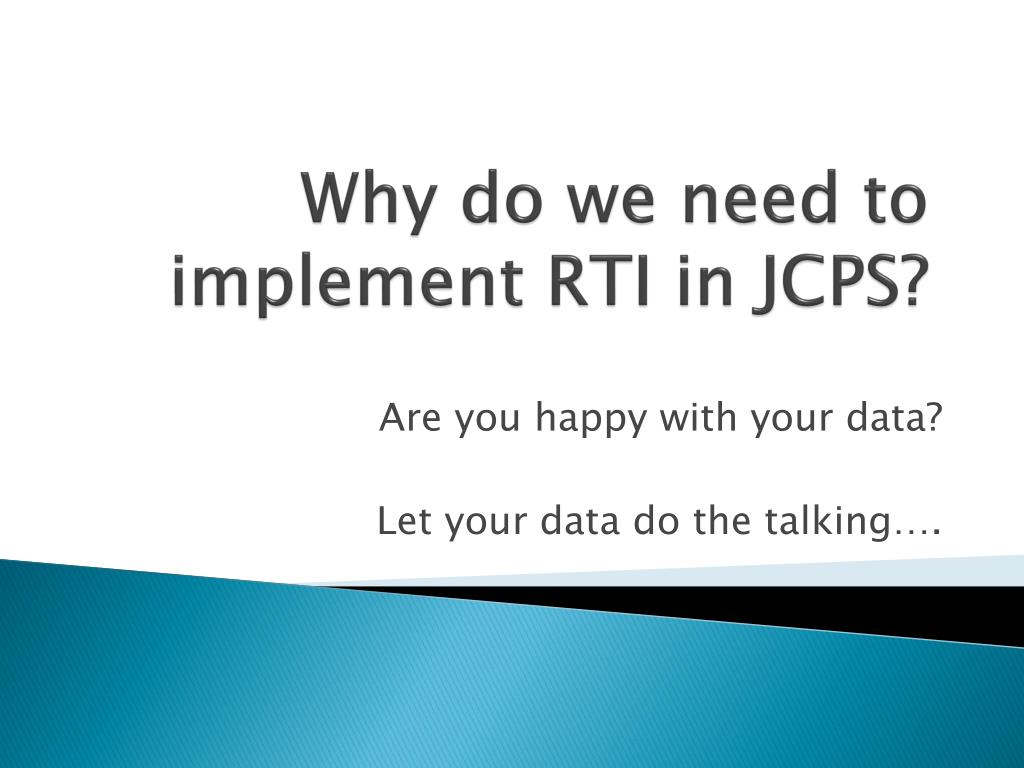 Why do we need to implement RTI in JCPS?

Are you happy with your data?

Let your data do the talking….